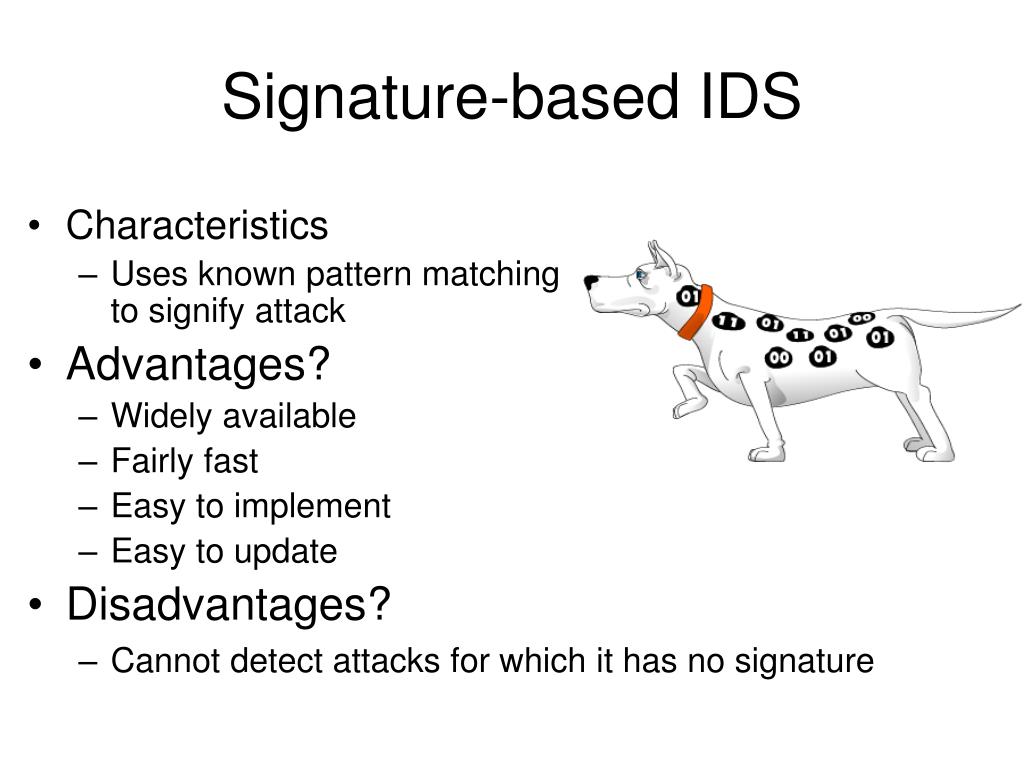 Signature-based IDS

• Characteristics
– Uses known pattern matching to signify attack
• Advantages?
– Widely available
– Fairly fast
– Easy to implement
– Easy to update
• Disadvantages?
– Cannot detect attacks for which it has no signature

01 11 01 11 01 00 01 00 01